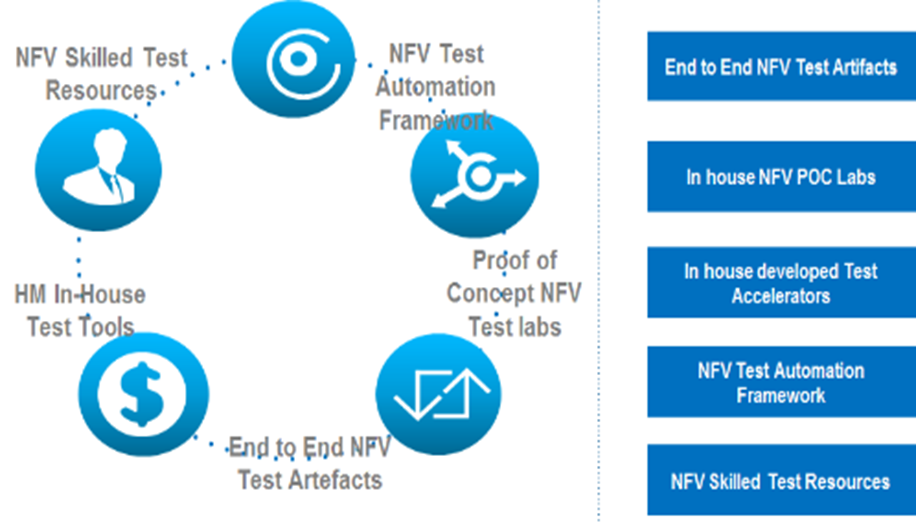 NFV Skilled Test Resources

NFV Test Automation Framework

Proof of Concept NFV Test labs

End to End NFV Test Artefacts

HM In-House Test Tools

End to End NFV Test Artifacts

In house NFV POC Labs

In house developed Test Accelerators

NFV Test Automation Framework

NFV Skilled Test Resources